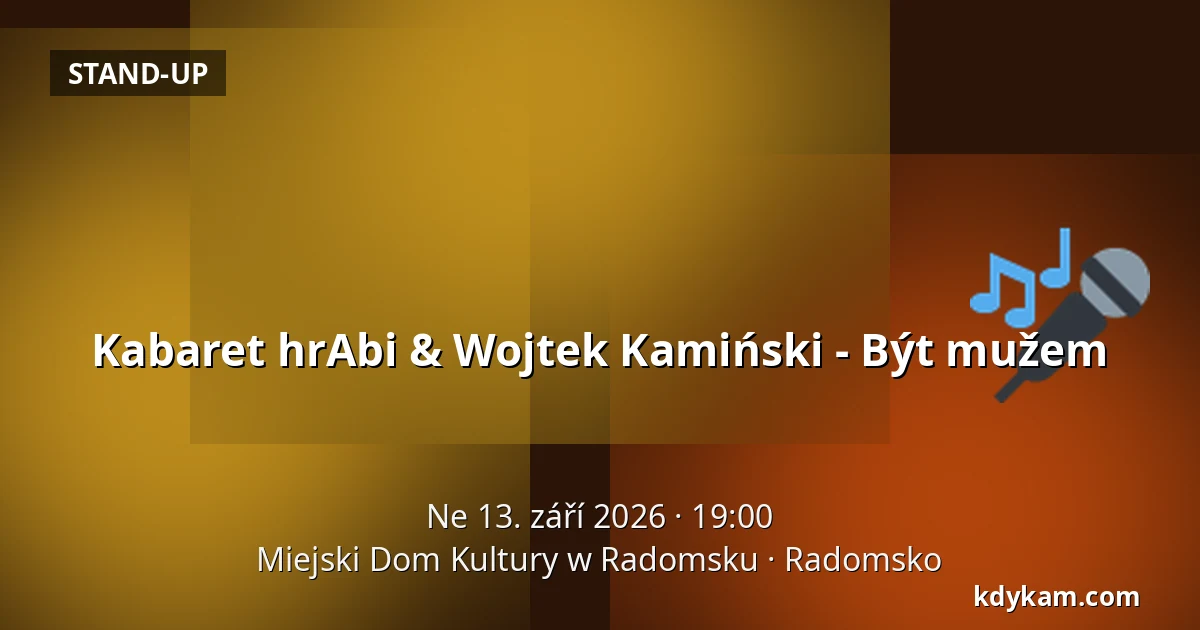 STAND-UP

Kabaret hrAbi & Wojtek Kamiński - Být mužem

Ne 13. září 2026 · 19:00
Miejski Dom Kultury w Radomsku · Radomsko

kdykam.com